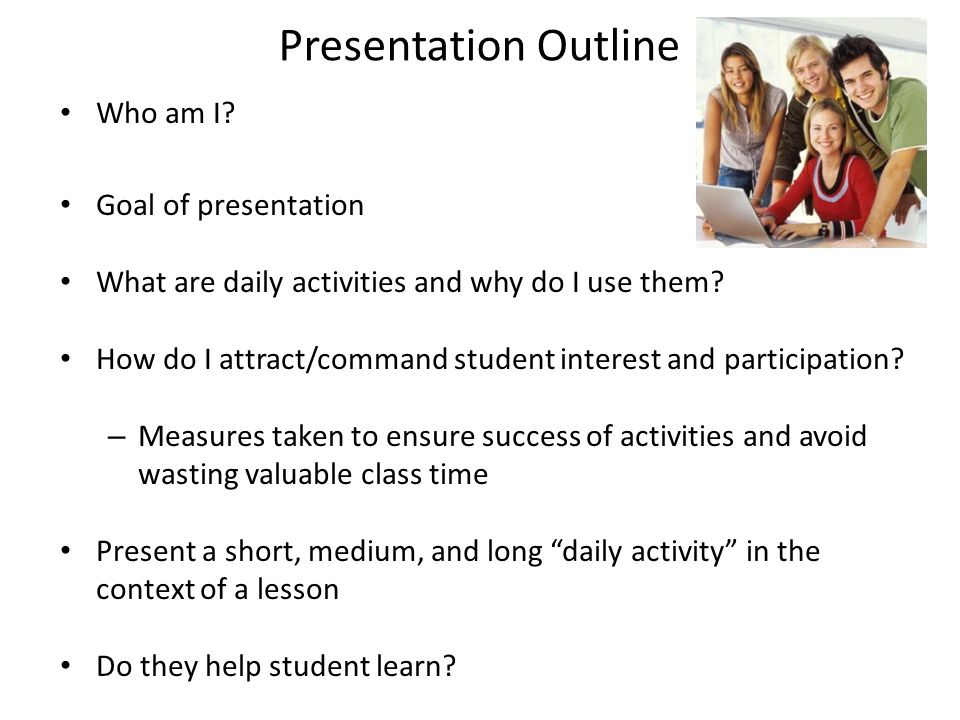 Presentation Outline

• Who am I?

• Goal of presentation

• What are daily activities and why do I use them?

• How do I attract/command student interest and participation?

– Measures taken to ensure success of activities and avoid wasting valuable class time

• Present a short, medium, and long “daily activity” in the context of a lesson

• Do they help student learn?